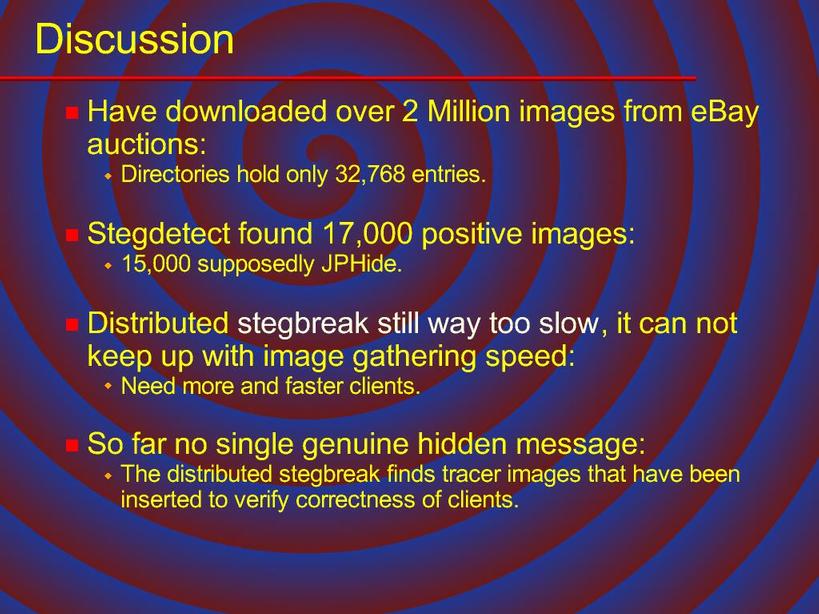 Discussion

Have downloaded over 2 Million images from eBay auctions:

Directories hold only 32,768 entries.

Stegdetect found 17,000 positive images:

15,000 supposedly JPHide.

Distributed stegbreak still way too slow, it can not keep up with image gathering speed:

Need more and faster clients.

So far no single genuine hidden message:

The distributed stegbreak finds tracer images that have been inserted to verify correctness of clients.